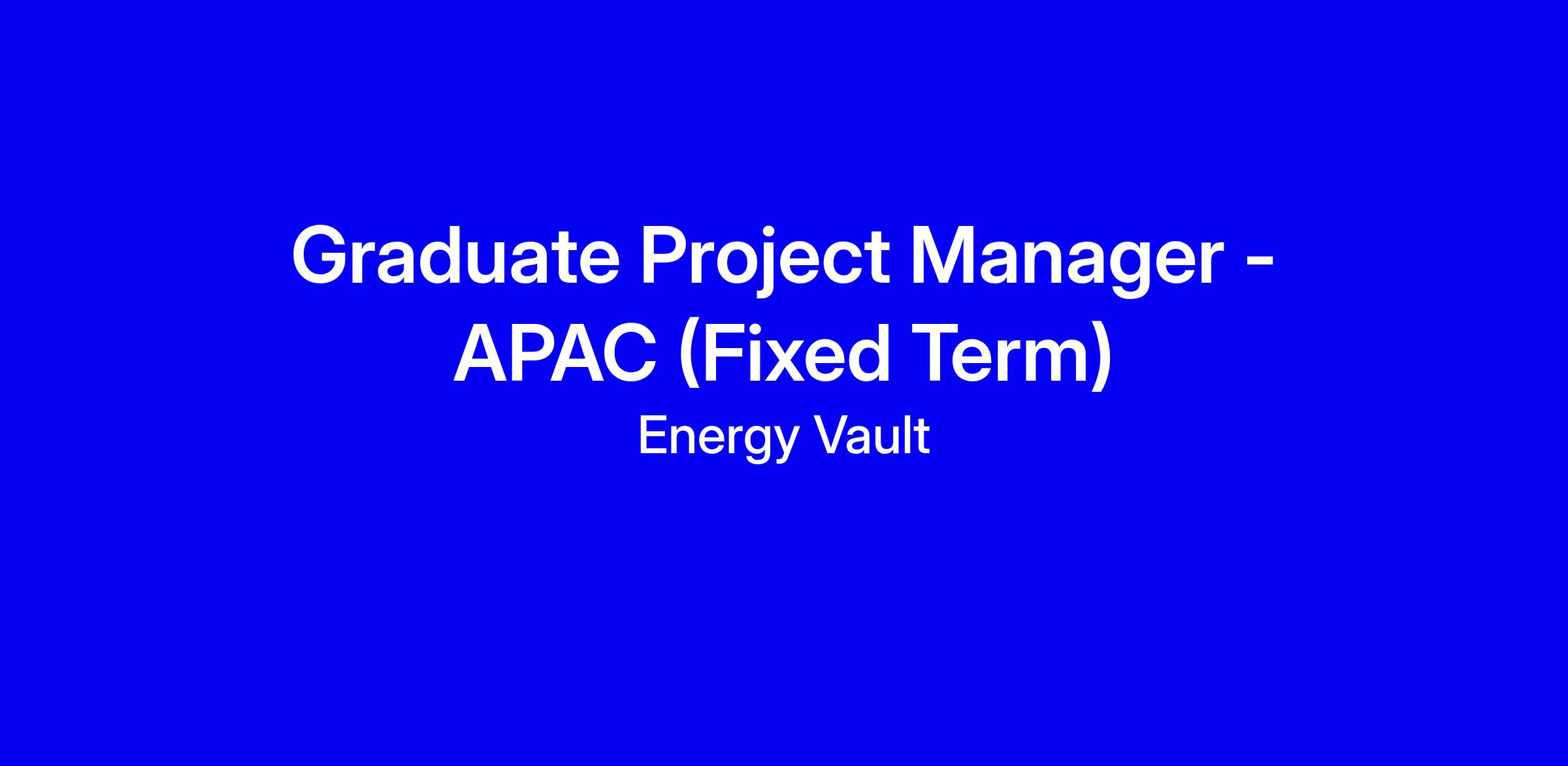 Graduate Project Manager - APAC (Fixed Term)

Energy Vault